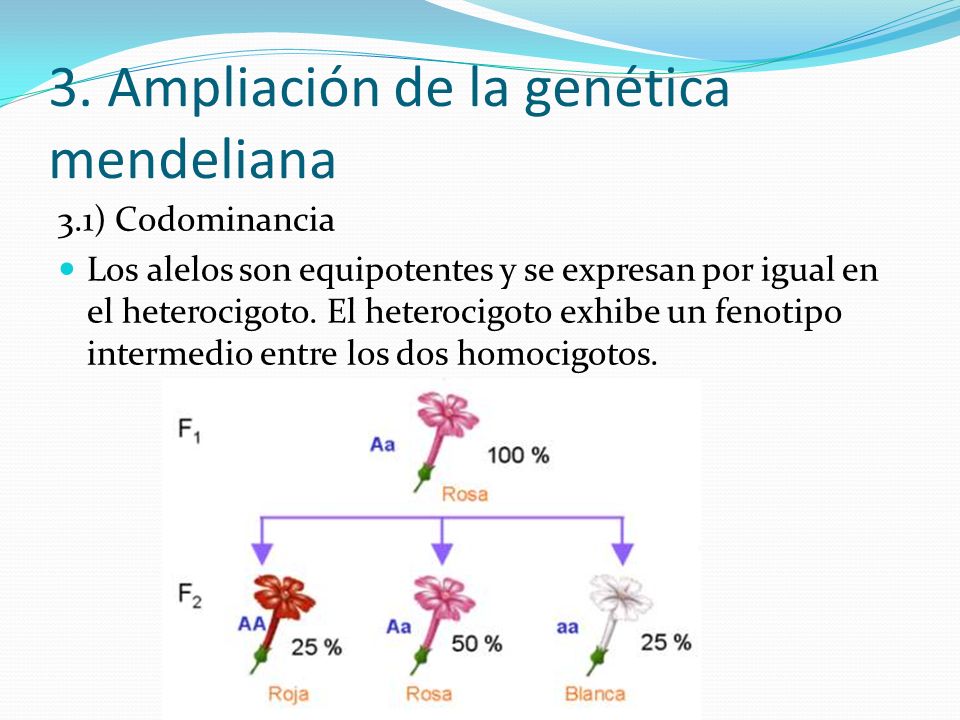 3. Ampliación de la genética mendeliana

3.1) Codominancia

Los alelos son equipotentes y se expresan por igual en el heterocigoto. El heterocigoto exhibe un fenotipo intermedio entre los dos homocigotos.

$F_1$

Aa

100 %

Rosa

$F_2$

AA

25 %

Roja

Aa

50 %

Rosa

aa

25 %

Blanca